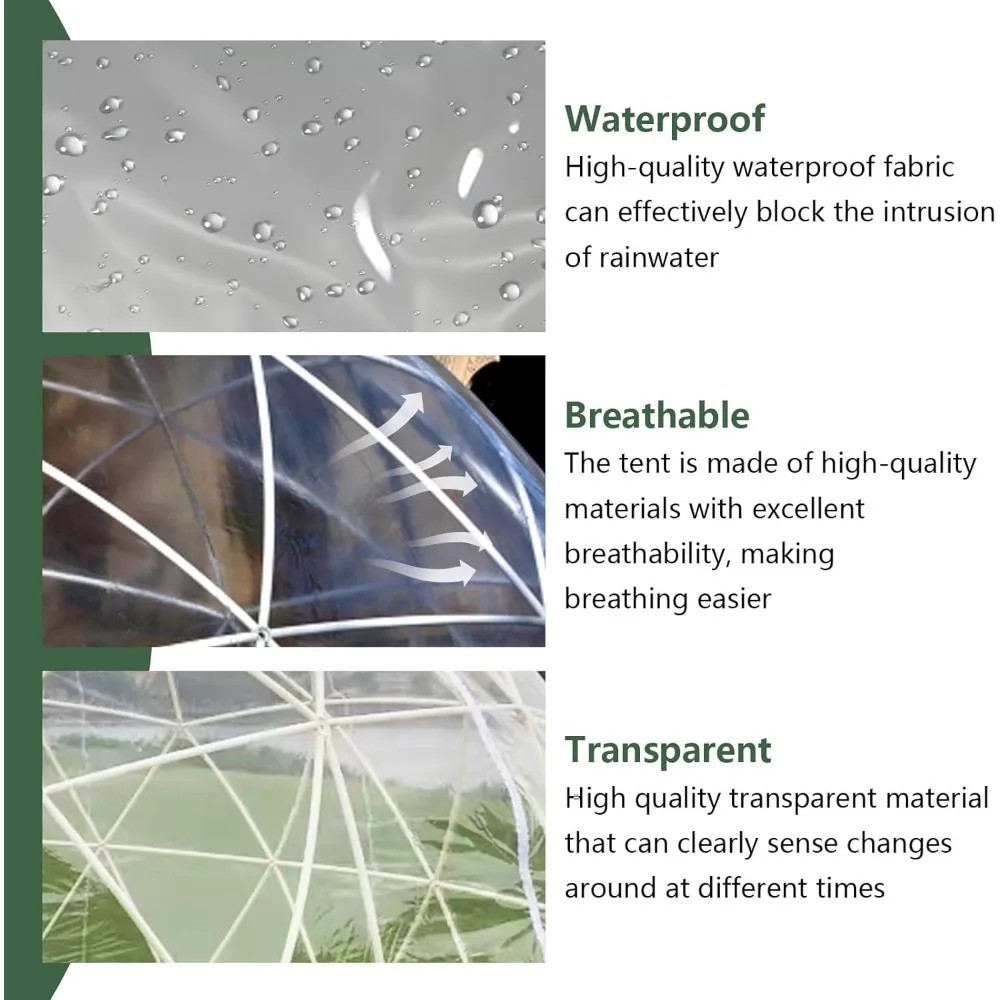 Waterproof
High-quality waterproof fabric can effectively block the intrusion of rainwater

Breathable
The tent is made of high-quality materials with excellent breathability, making breathing easier

Transparent
High quality transparent material that can clearly sense changes around at different times